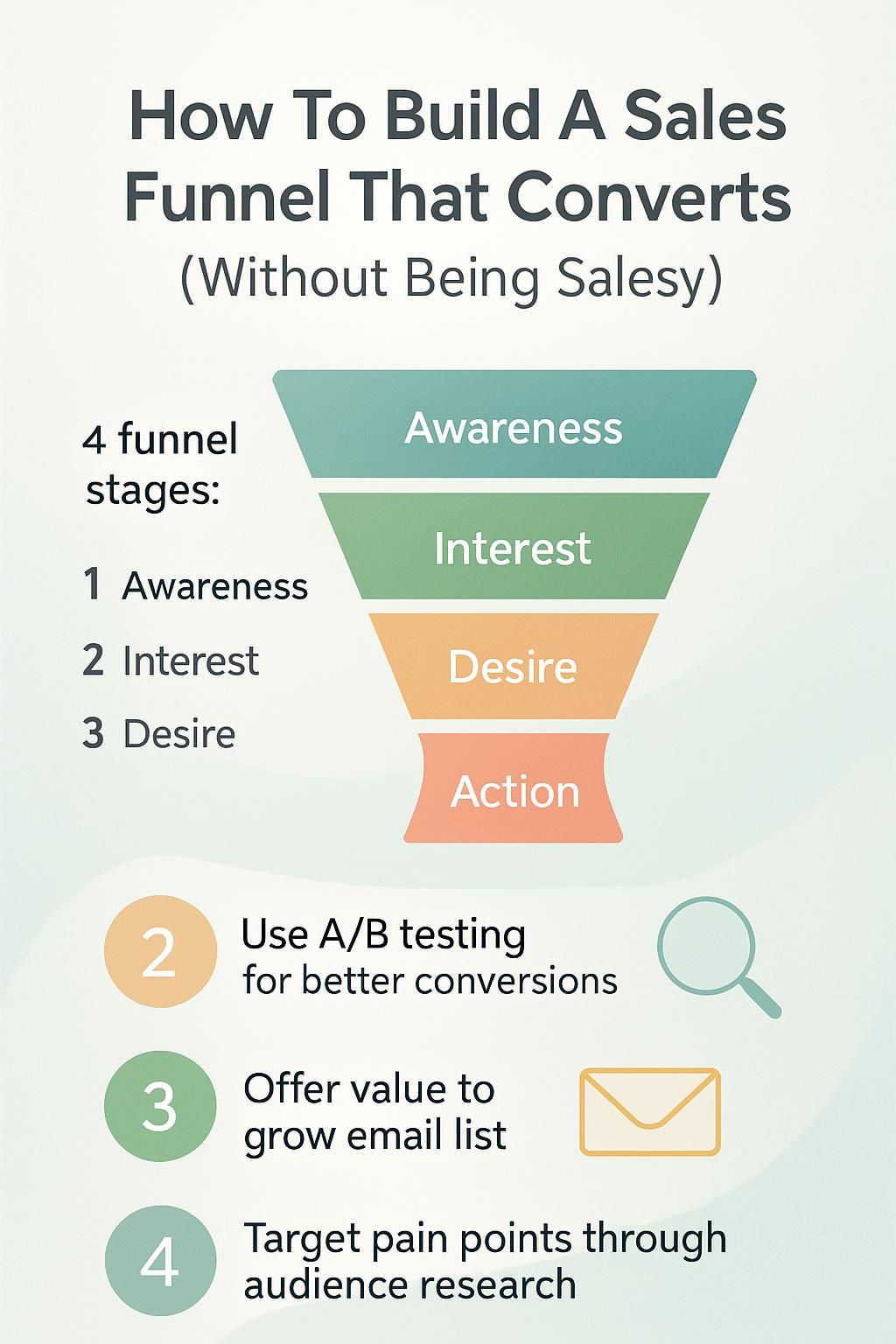 How To Build A Sales Funnel That Converts
(Without Being Salesy)

4 funnel stages:

1 Awareness

2 Interest

3 Desire

Awareness

Interest

Desire

Action

2 Use A/B testing for better conversions

3 Offer value to grow email list

4 Target pain points through audience research